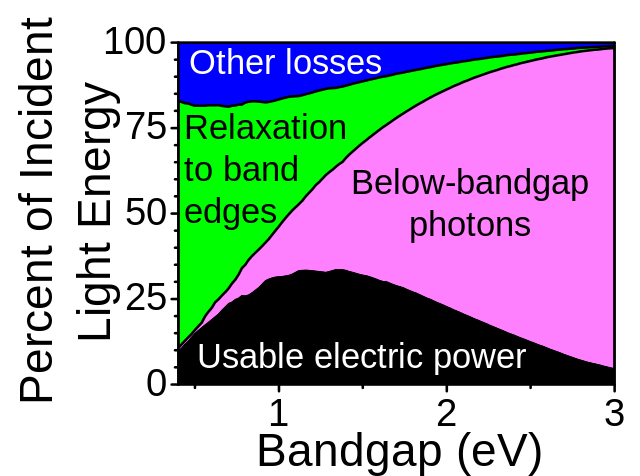 Percent of Incident Light Energy

100
75
50
25
0

Other losses

Relaxation to band edges

Below-bandgap photons

Usable electric power

1
2
3

Bandgap (eV)